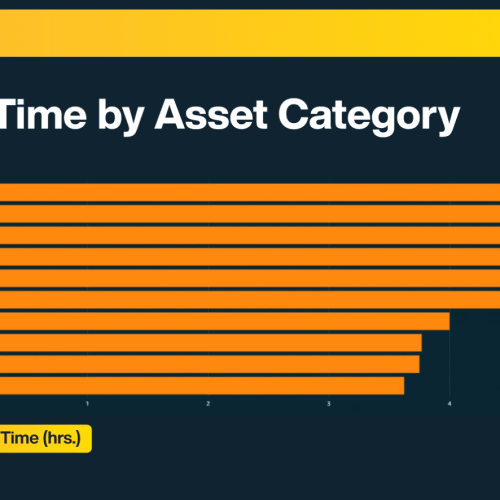 Time by Asset Category

1
2
3
4

Time (hrs.)